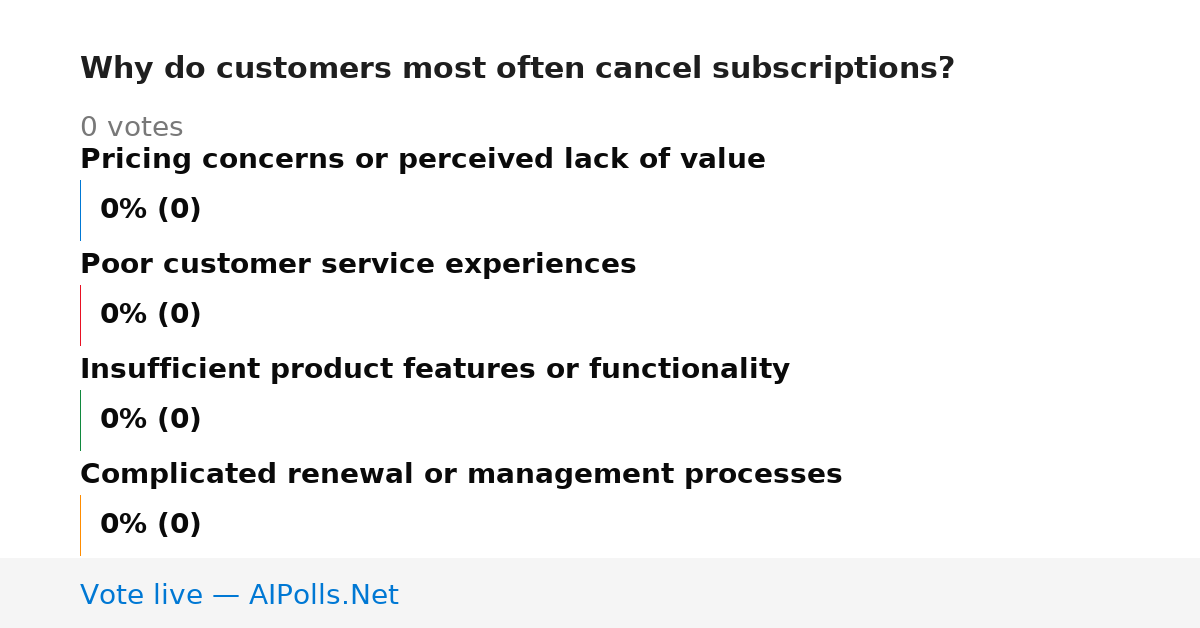 Why do customers most often cancel subscriptions?

0 votes

Pricing concerns or perceived lack of value

0% (0)

Poor customer service experiences

0% (0)

Insufficient product features or functionality

0% (0)

Complicated renewal or management processes

0% (0)

Vote live — AIPolls.Net